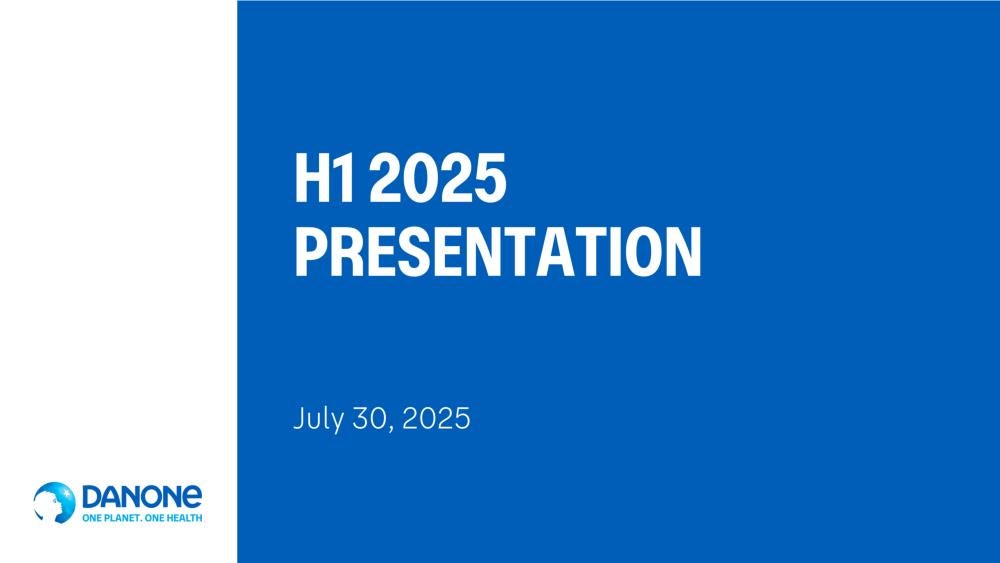 H1 2025
PRESENTATION

July 30, 2025

DANONE
ONE PLANET. ONE HEALTH